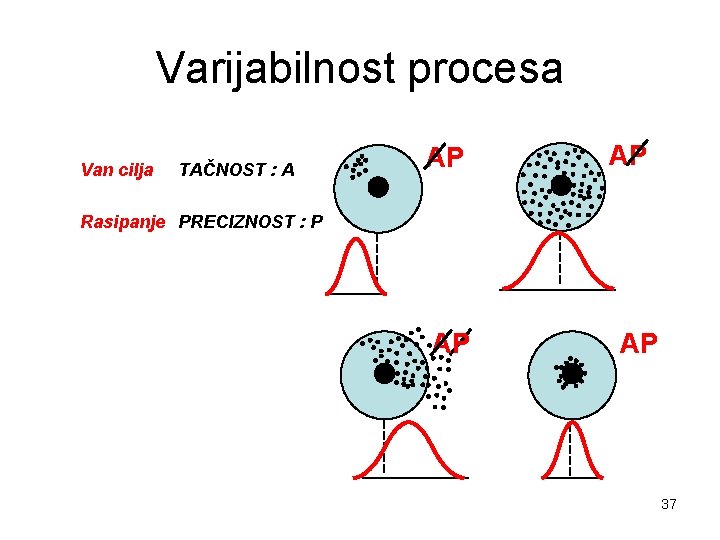 Varijabilnost procesa

Van cilja TAČNOST : A

Rasipanje PRECIZNOST : P

AP

AP

AP

AP

37